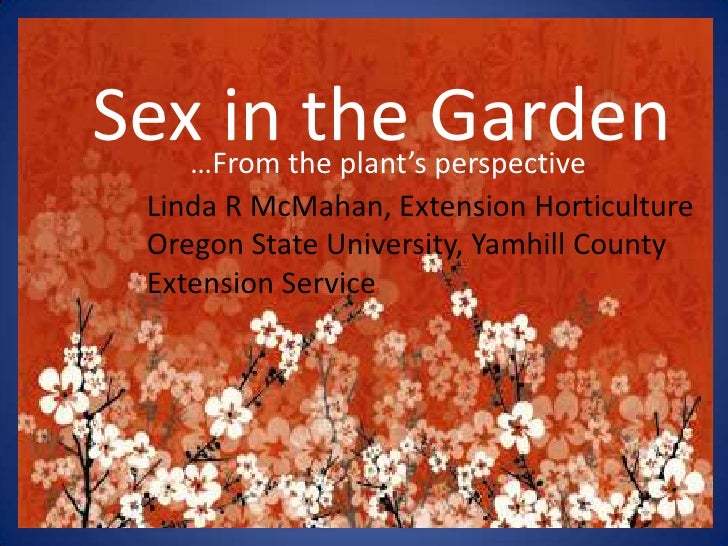 Sex in the Garden
…From the plant's perspective

Linda R McMahan, Extension Horticulture
Oregon State University, Yamhill County
Extension Service